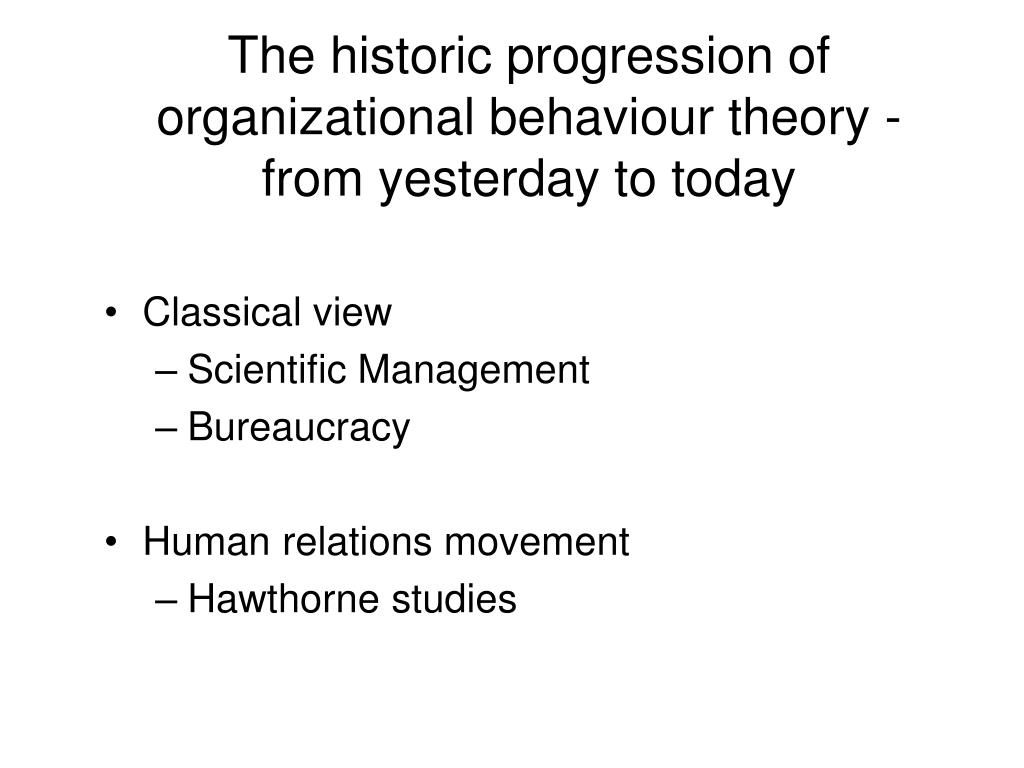 The historic progression of organizational behaviour theory - from yesterday to today

• Classical view
– Scientific Management
– Bureaucracy

• Human relations movement
– Hawthorne studies